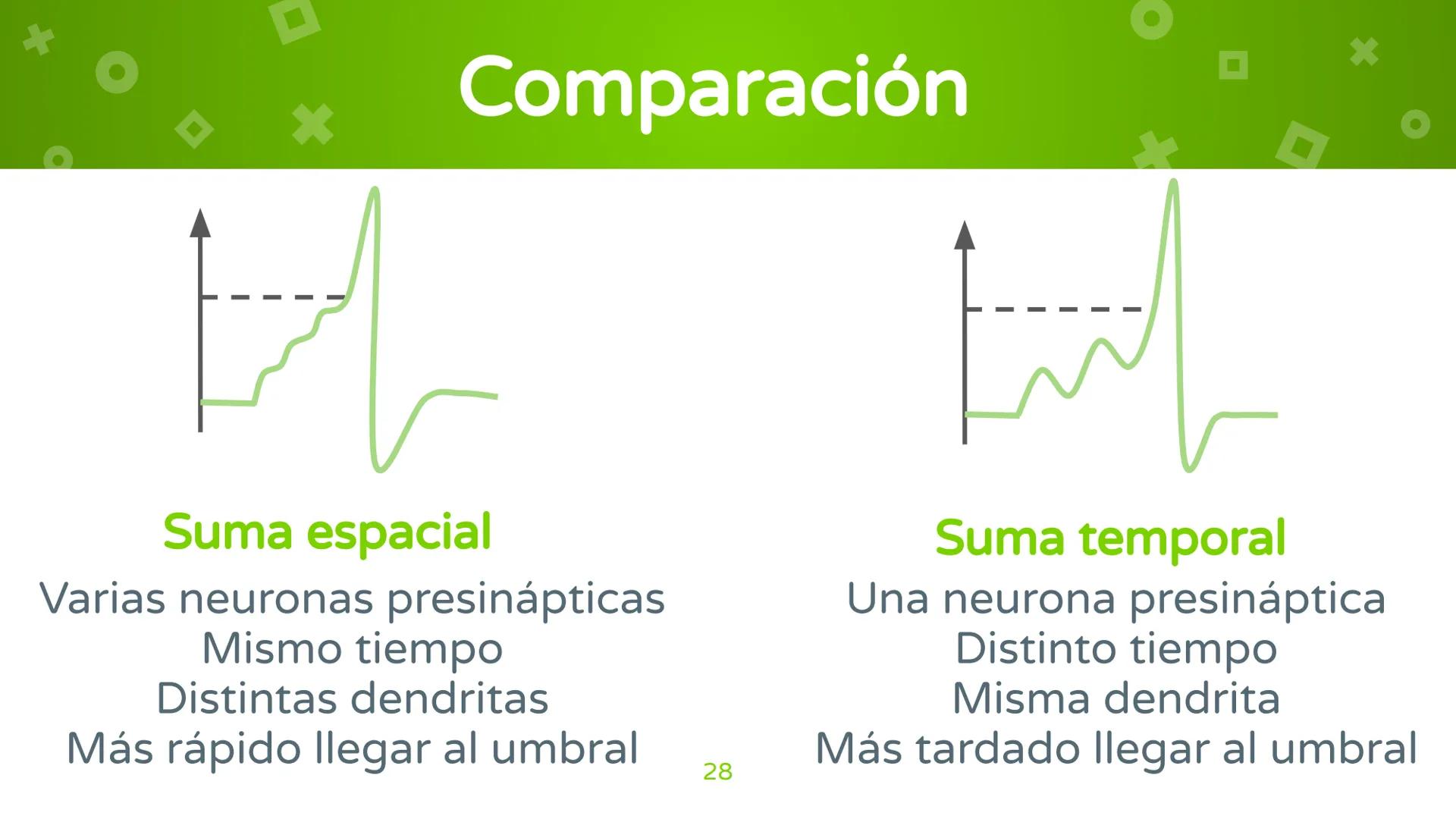 Comparación

Suma espacial
Varias neuronas presinápticas
Mismo tiempo
Distintas dendritas
Más rápido llegar al umbral

Suma temporal
Una neurona presináptica
Distinto tiempo
Misma dendrita
Más tardado llegar al umbral

28